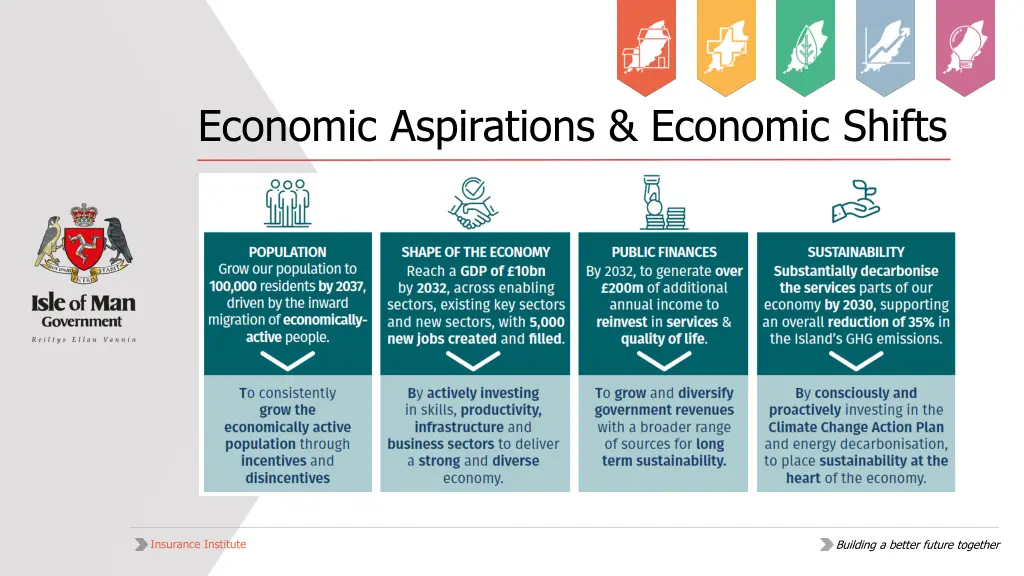 Economic Aspirations & Economic Shifts

Isle of Man
Government
Reiltys Ellan Vannin

POPULATION
Grow our population to 100,000 residents by 2037, driven by the inward migration of economically-active people.

To consistently grow the economically active population through incentives and disincentives

SHAPE OF THE ECONOMY
Reach a GDP of £10bn by 2032, across enabling sectors, existing key sectors and new sectors, with 5,000 new jobs created and filled.

By actively investing in skills, productivity, infrastructure and business sectors to deliver a strong and diverse economy.

PUBLIC FINANCES
By 2032, to generate over £200m of additional annual income to reinvest in services & quality of life.

To grow and diversify government revenues with a broader range of sources for long term sustainability.

SUSTAINABILITY
Substantially decarbonise the services parts of our economy by 2030, supporting an overall reduction of 35% in the Island's GHG emissions.

By consciously and proactively investing in the Climate Change Action Plan and energy decarbonisation, to place sustainability at the heart of the economy.

Insurance Institute

Building a better future together